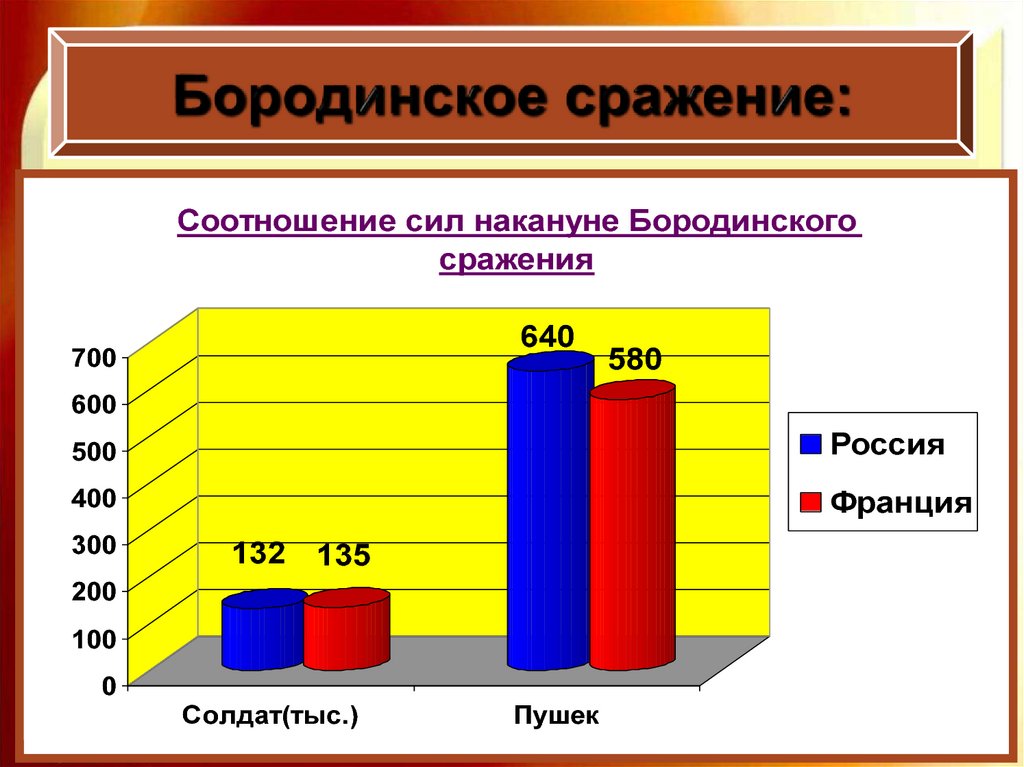 Бородинское сражение:

Соотношение сил накануне Бородинского сражения

700
600
500
400
300
200
100
0

132 135
640 580

Солдат(тыс.)
Пушек

Россия
Франция